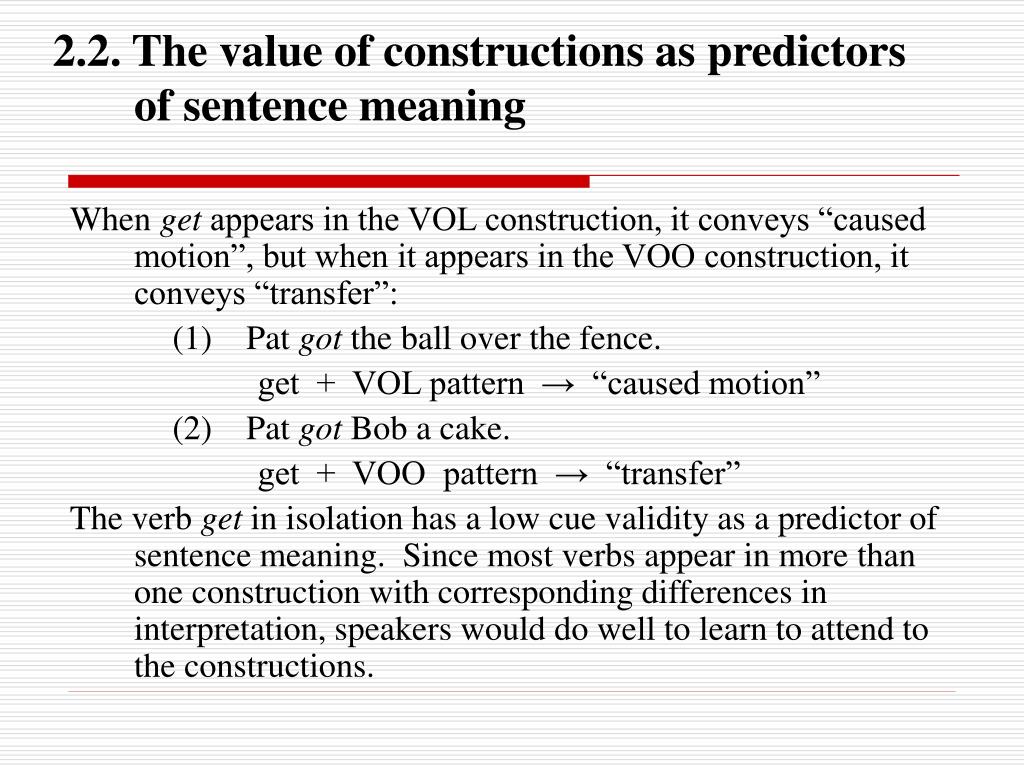 2.2. The value of constructions as predictors of sentence meaning

When get appears in the VOL construction, it conveys “caused motion”, but when it appears in the VOO construction, it conveys “transfer”:

(1) Pat got the ball over the fence.

get + VOL pattern → “caused motion”

(2) Pat got Bob a cake.

get + VOO pattern → “transfer”

The verb get in isolation has a low cue validity as a predictor of sentence meaning. Since most verbs appear in more than one construction with corresponding differences in interpretation, speakers would do well to learn to attend to the constructions.